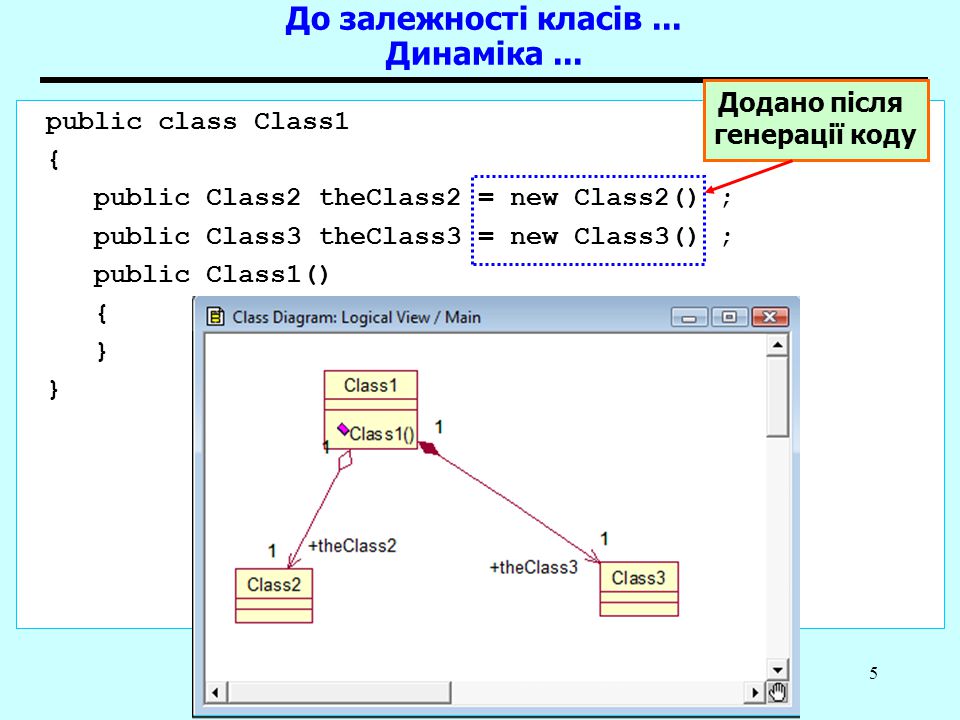 До залежності класів ...
Динаміка ...

Додано після генерації коду

public class Class1
{
public Class2 theClass2 = new Class2() ;
public Class3 theClass3 = new Class3() ;
public Class1()
{
}
}

Class Diagram: Logical View / Main

Class1
Class1()
1
1
1
+theClass2
Class2
1
+theClass3
Class3

5